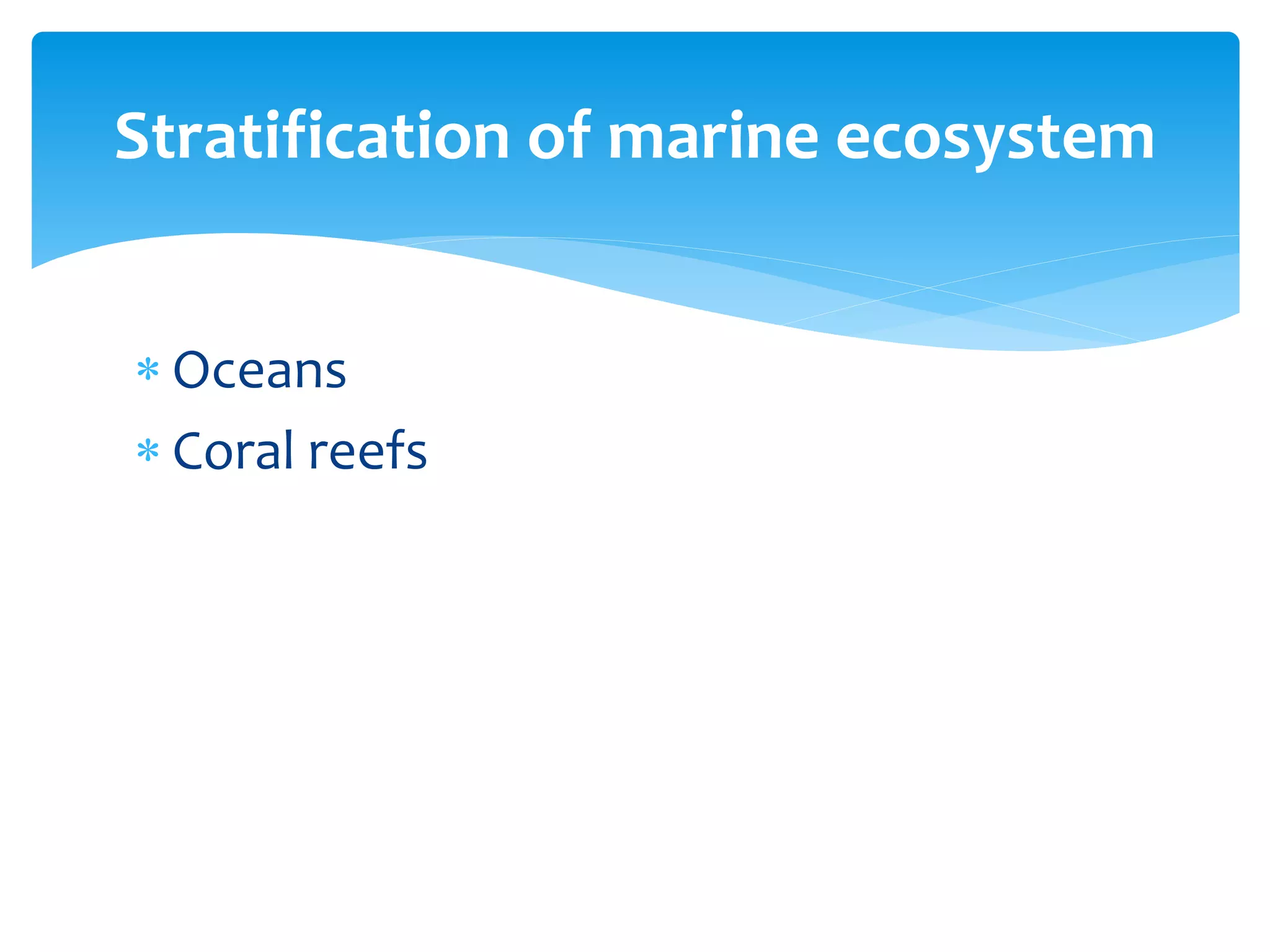 Stratification of marine ecosystem

* Oceans
* Coral reefs